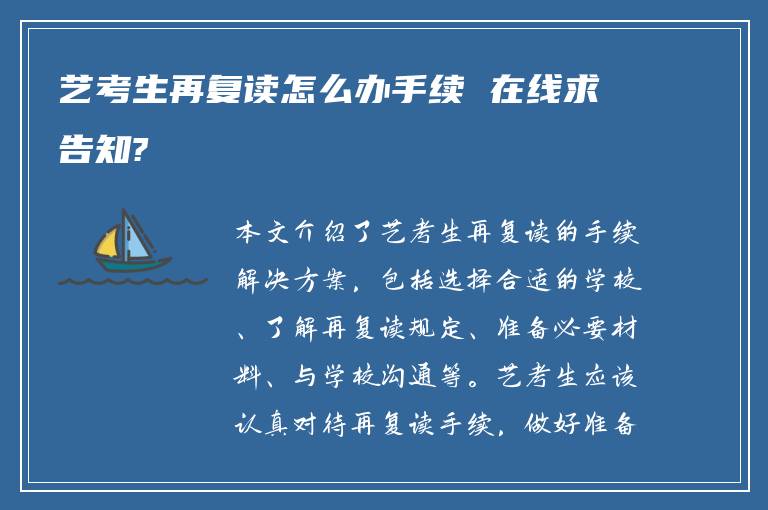 艺考生再复读怎么办手续 在线求告知?

本文介绍了艺考生再复读的手续解决方案，包括选择合适的学校、了解再复读规定、准备必要材料、与学校沟通等。艺考生应该认真对待再复读手续，做好准备